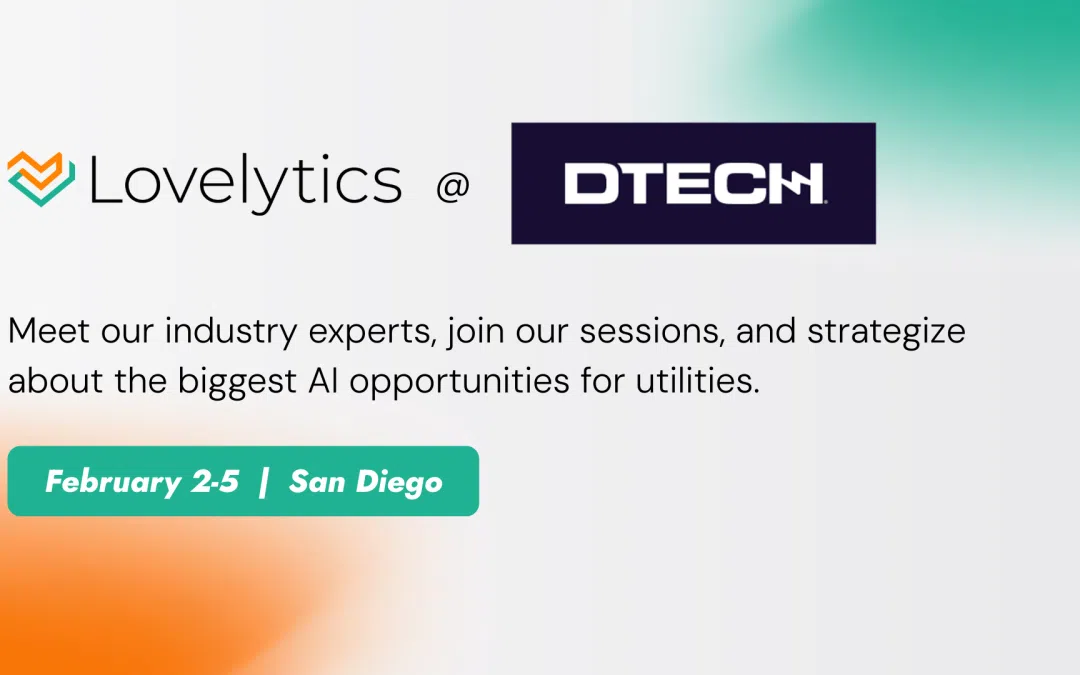 Lovelytics @ DTECH

Meet our industry experts, join our sessions, and strategize about the biggest AI opportunities for utilities.

February 2-5 | San Diego